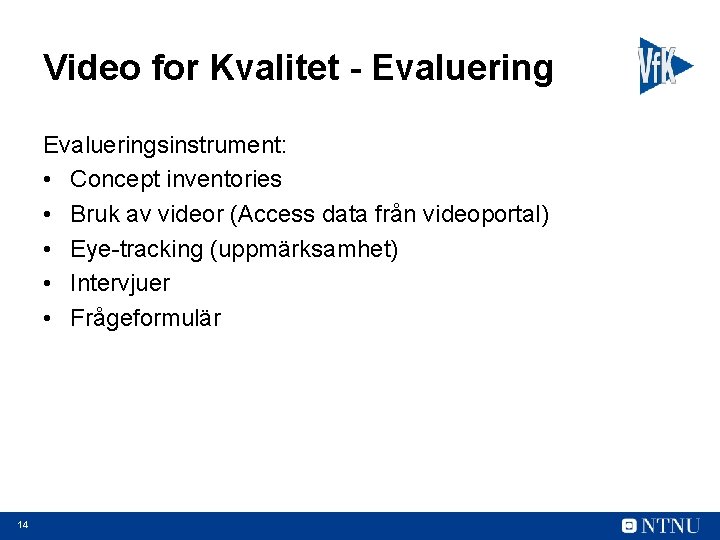 Video for Kvalitet - Evaluering

VfK

Evalueringsinstrument:
• Concept inventories
• Bruk av videor (Access data från videoportal)
• Eye-tracking (uppmärksamhet)
• Intervjuer
• Frågeformulär

14

NTNU